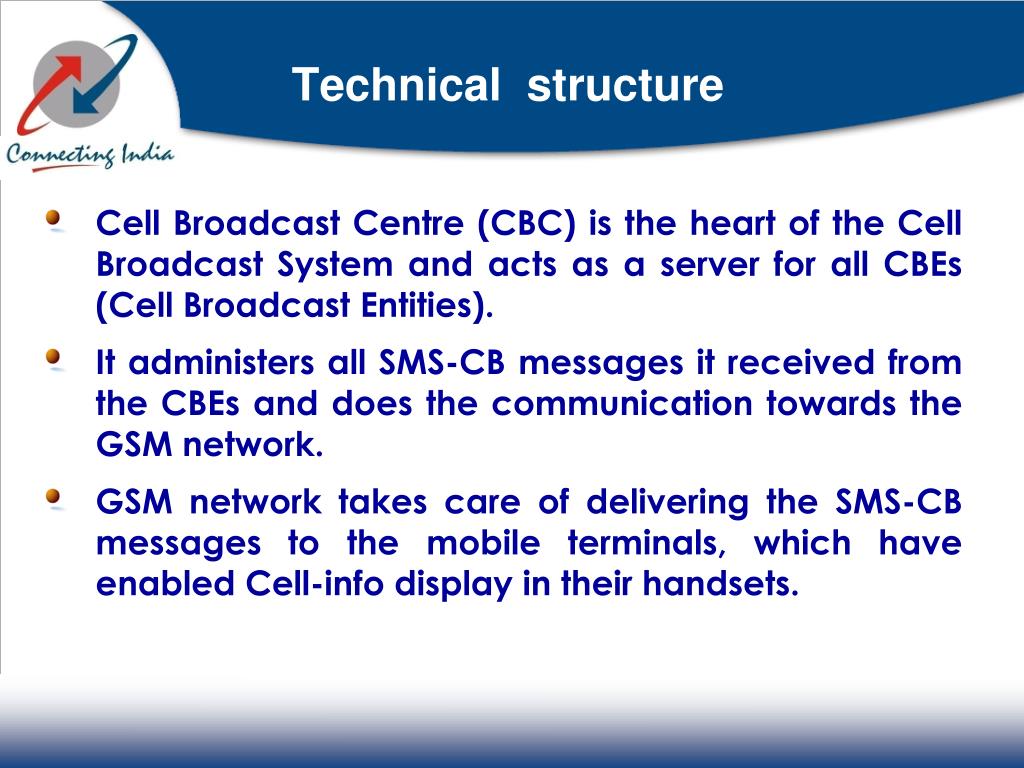 Connecting India

Technical structure

Cell Broadcast Centre (CBC) is the heart of the Cell Broadcast System and acts as a server for all CBEs (Cell Broadcast Entities).

It administers all SMS-CB messages it received from the CBEs and does the communication towards the GSM network.

GSM network takes care of delivering the SMS-CB messages to the mobile terminals, which have enabled Cell-info display in their handsets.